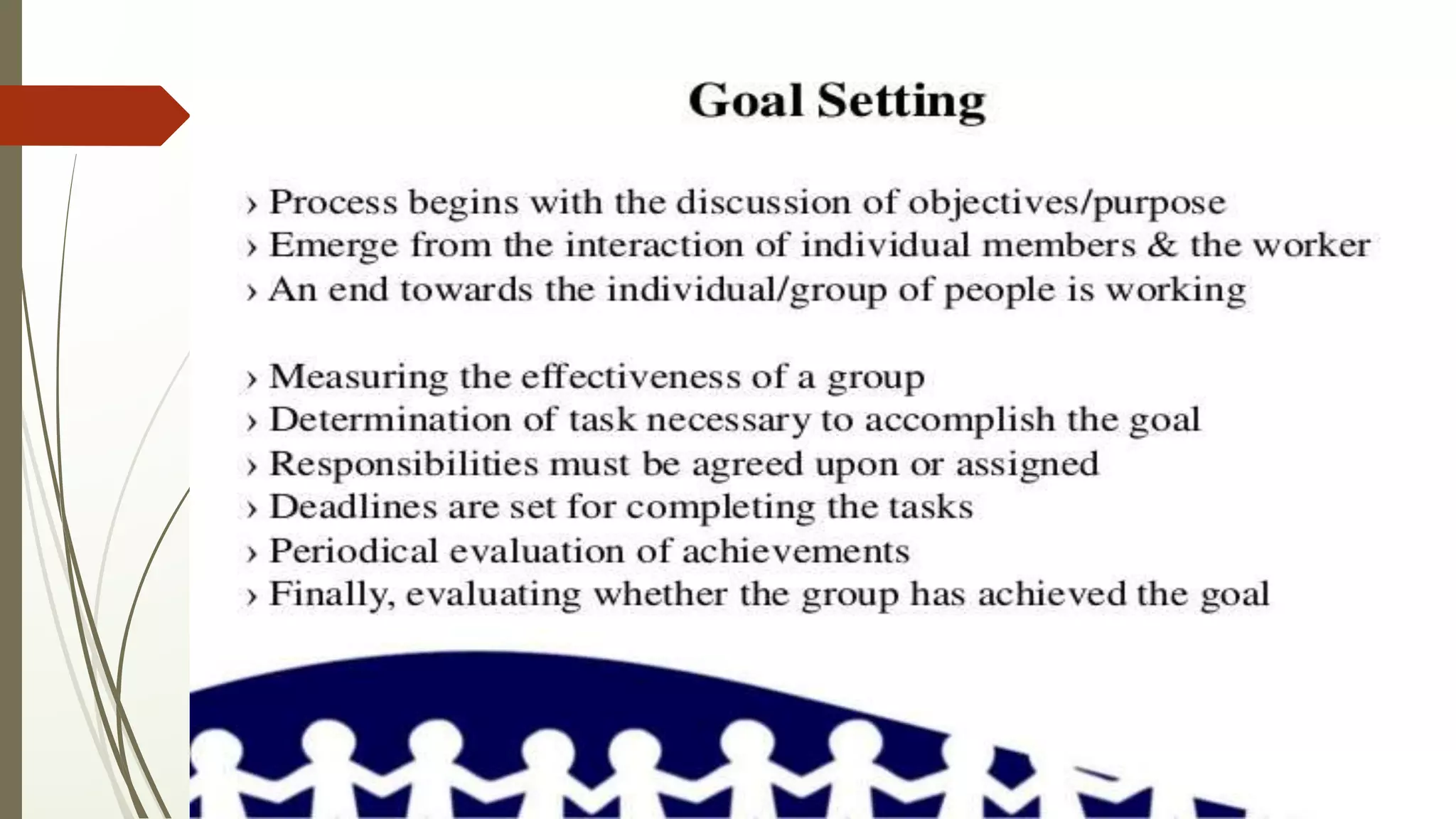 Goal Setting

› Process begins with the discussion of objectives/purpose
› Emerge from the interaction of individual members & the worker
› An end towards the individual/group of people is working

› Measuring the effectiveness of a group
› Determination of task necessary to accomplish the goal
› Responsibilities must be agreed upon or assigned
› Deadlines are set for completing the tasks
› Periodical evaluation of achievements
› Finally, evaluating whether the group has achieved the goal